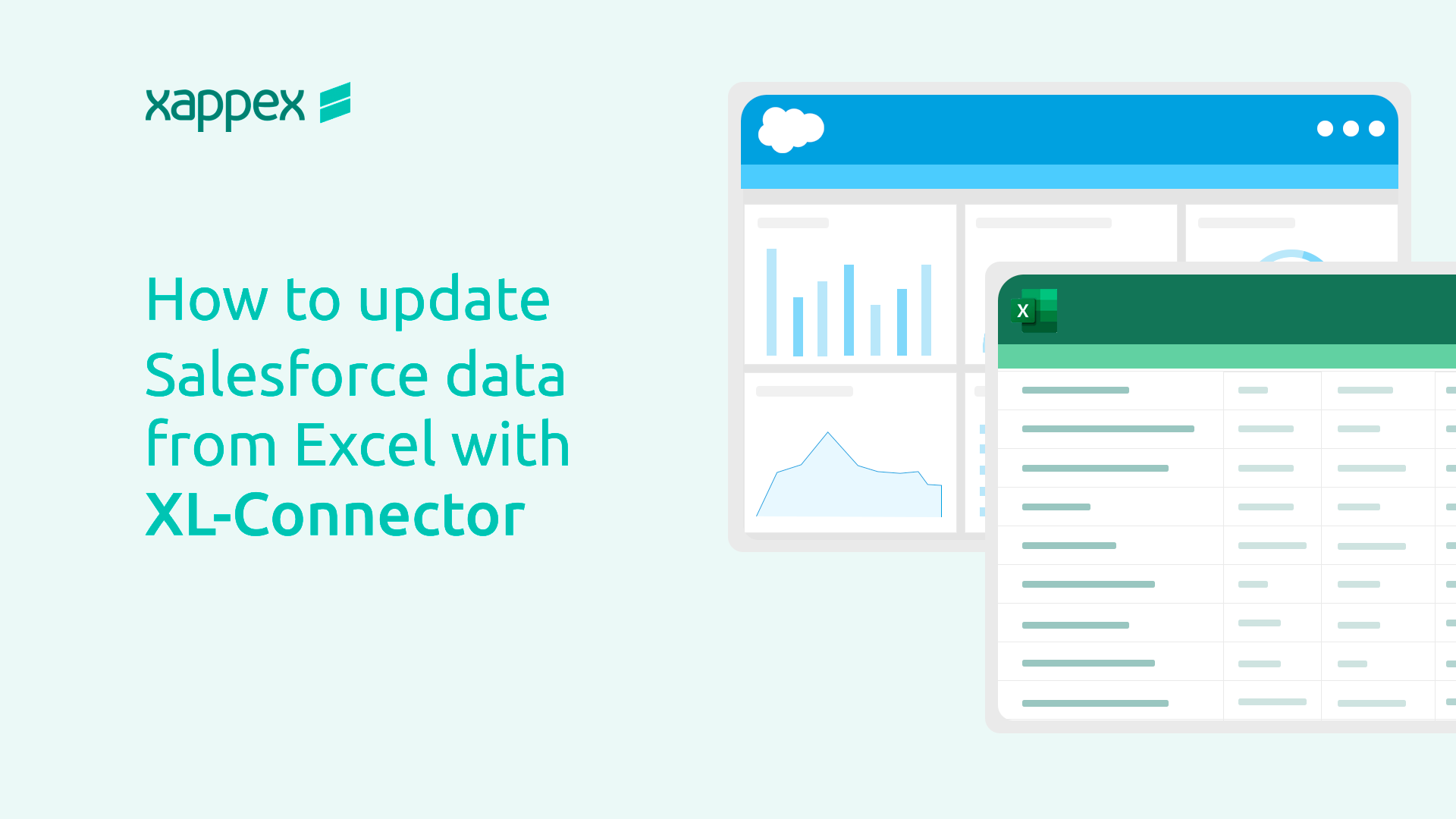 xappex

How to update Salesforce data from Excel with XL-Connector

X